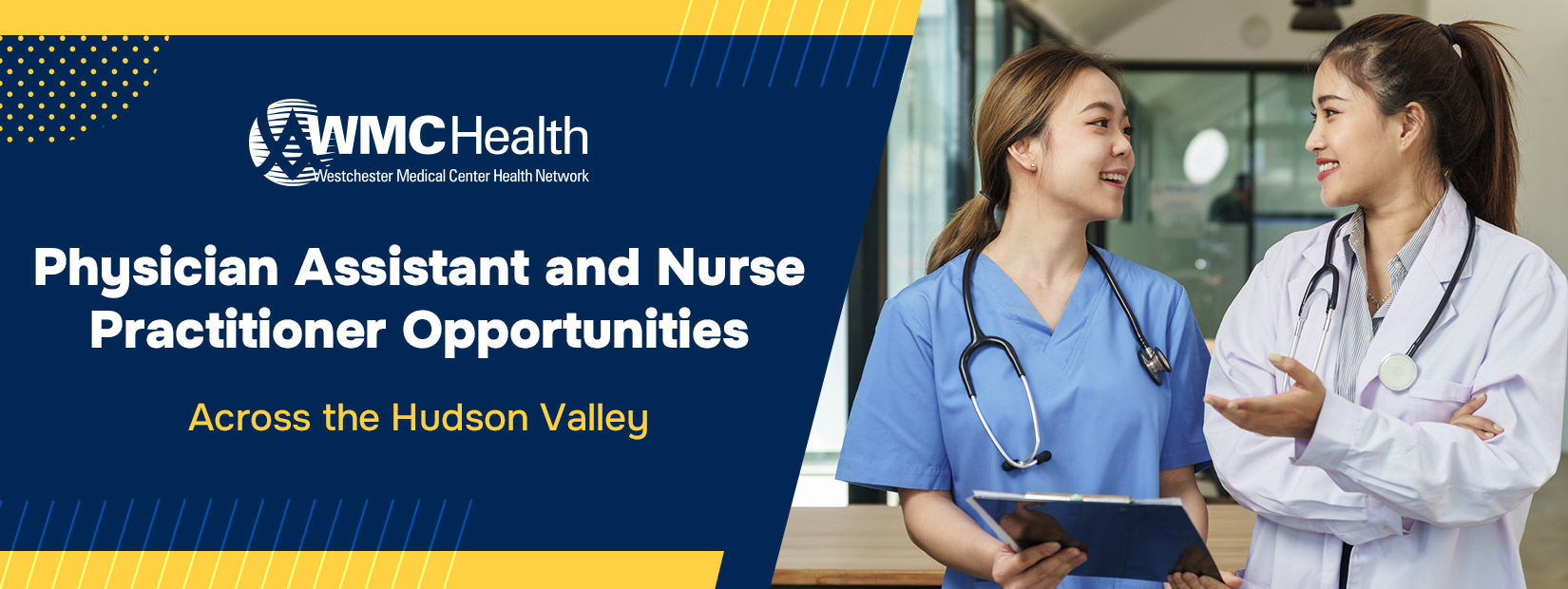 WMCHealth
Westchester Medical Center Health Network

Physician Assistant and Nurse Practitioner Opportunities

Across the Hudson Valley